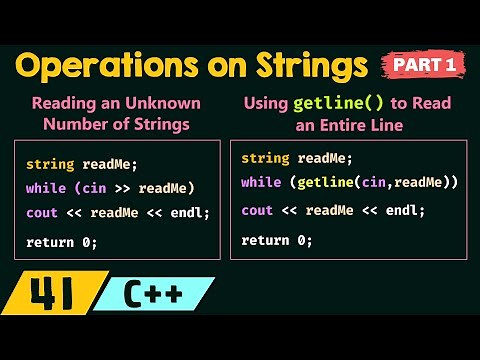 Operations on Strings PART 1

Reading an Unknown Number of Strings

string readMe;
while (cin >> readMe)
cout << readMe << endl;
return 0;

Using getline() to Read an Entire Line

string readMe;
while (getline(cin,readMe))
cout << readMe << endl;
return 0;

41 C++